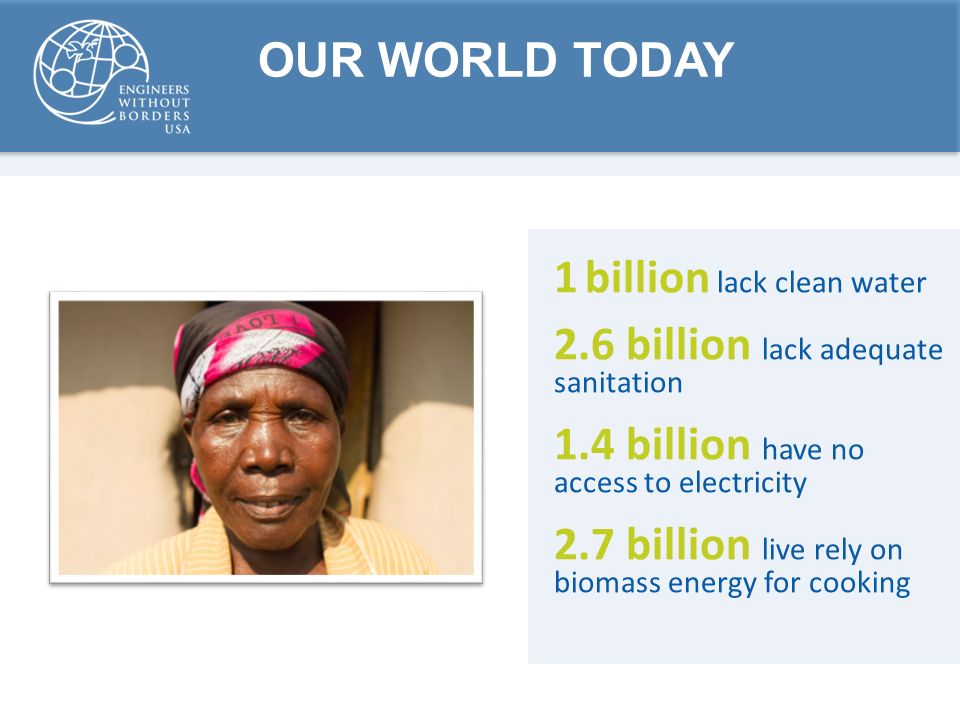 ENGINEERS WITHOUT BORDERS USA

OUR WORLD TODAY

1 billion lack clean water

2.6 billion lack adequate sanitation

1.4 billion have no access to electricity

2.7 billion live rely on biomass energy for cooking